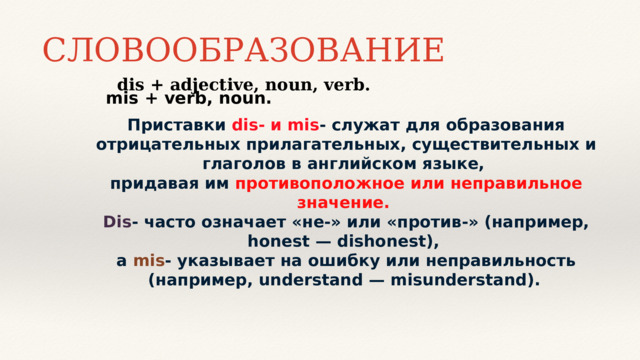 СЛОВООБРАЗОВАНИЕ

dis + adjective, noun, verb.
mis + verb, noun.

Приставки dis- и mis- служат для образования отрицательных прилагательных, существительных и глаголов в английском языке, придавая им противоположное или неправильное значение.
Dis- часто означает «не-» или «против-» (например, honest — dishonest),
а mis- указывает на ошибку или неправильность (например, understand — misunderstand).